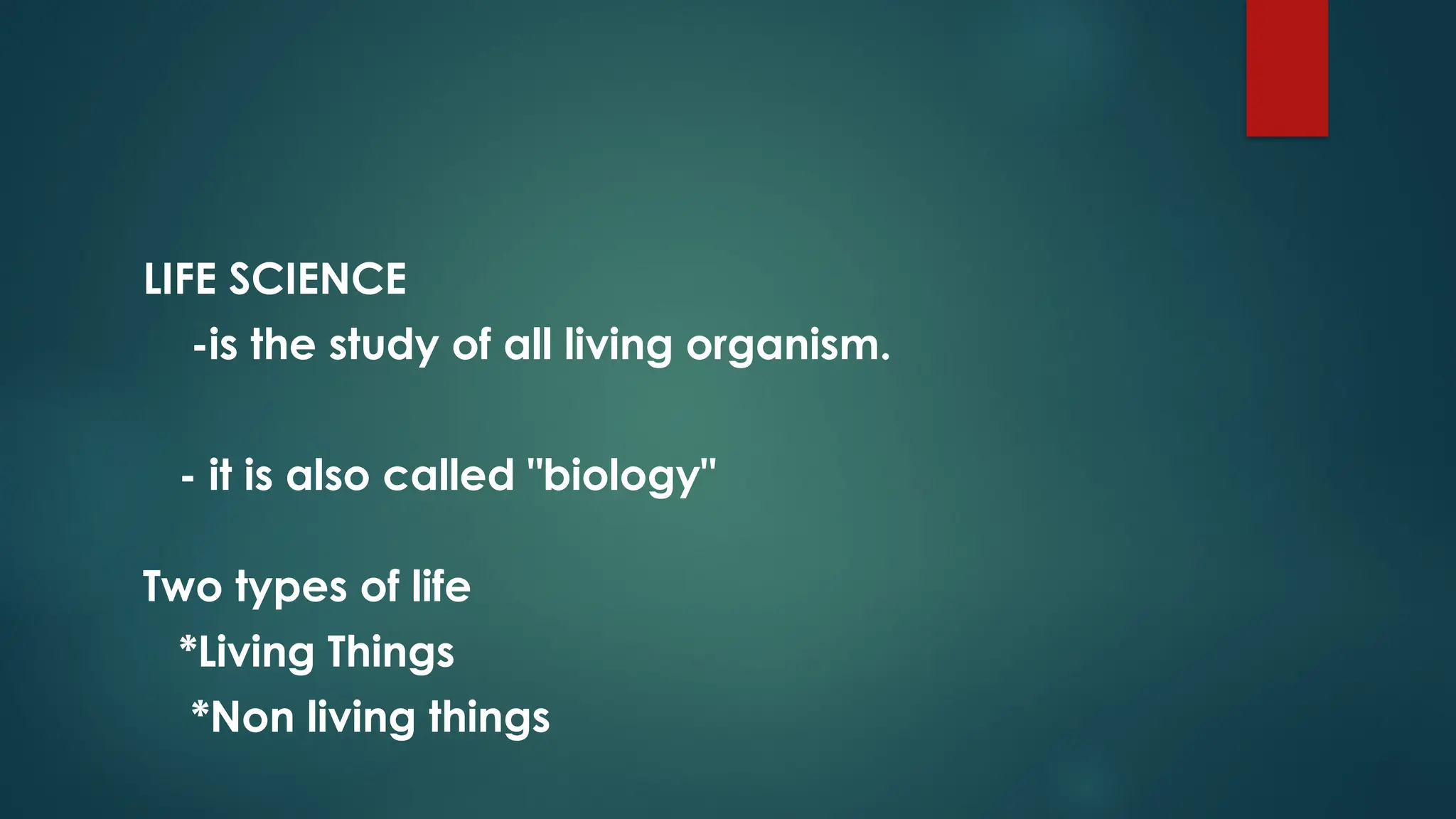 LIFE SCIENCE
-is the study of all living organism.

- it is also called "biology"

Two types of life
*Living Things
*Non living things